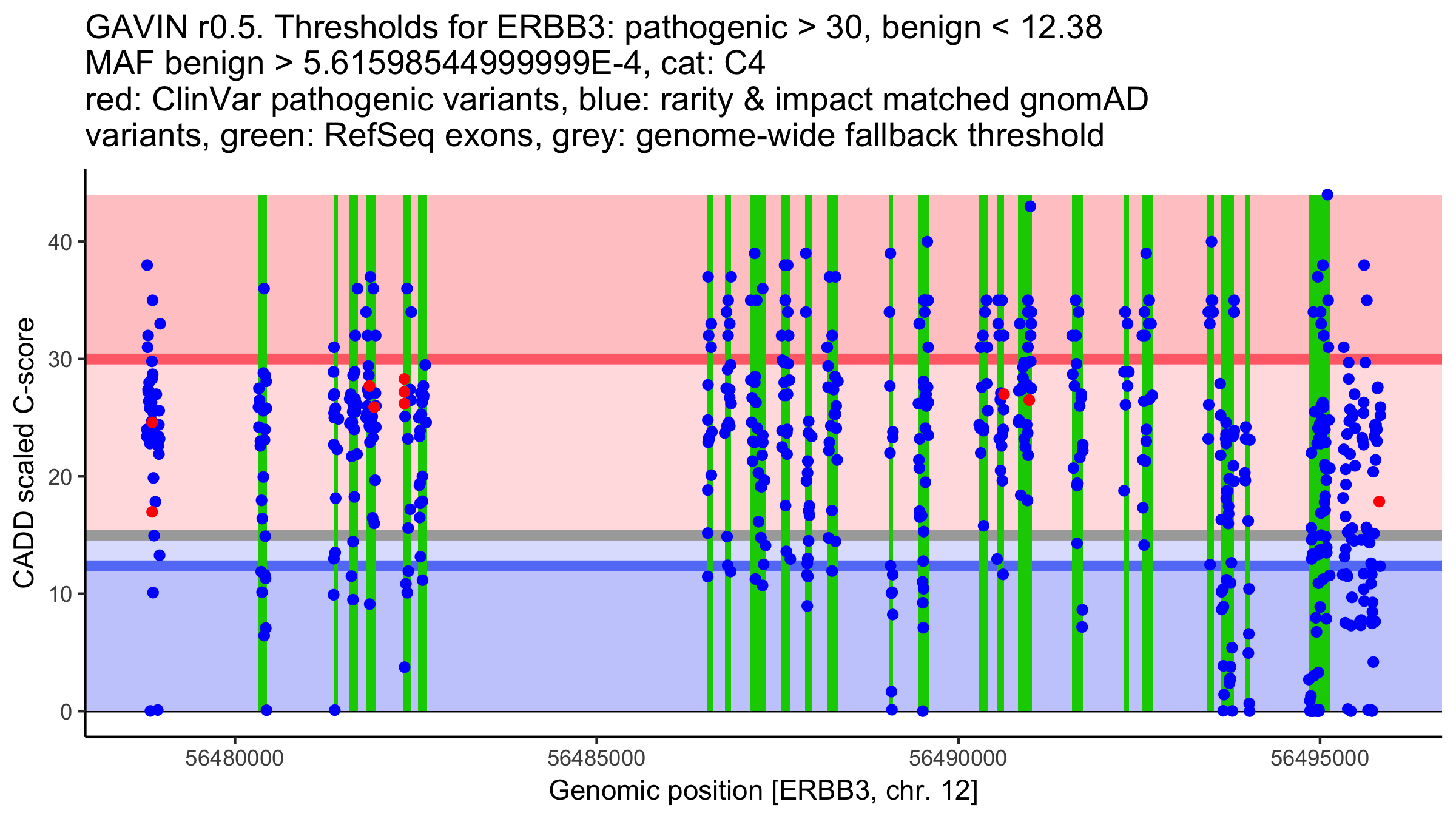 GAVIN r0.5. Thresholds for ERBB3: pathogenic > 30, benign < 12.38
MAF benign > 5.61598544999999E-4, cat: C4
red: ClinVar pathogenic variants, blue: rarity & impact matched gnomAD variants, green: RefSeq exons, grey: genome-wide fallback threshold

CADD scaled C-score

40
30
20
10
0

56480000
56485000
56490000
56495000

Genomic position [ERBB3, chr. 12]